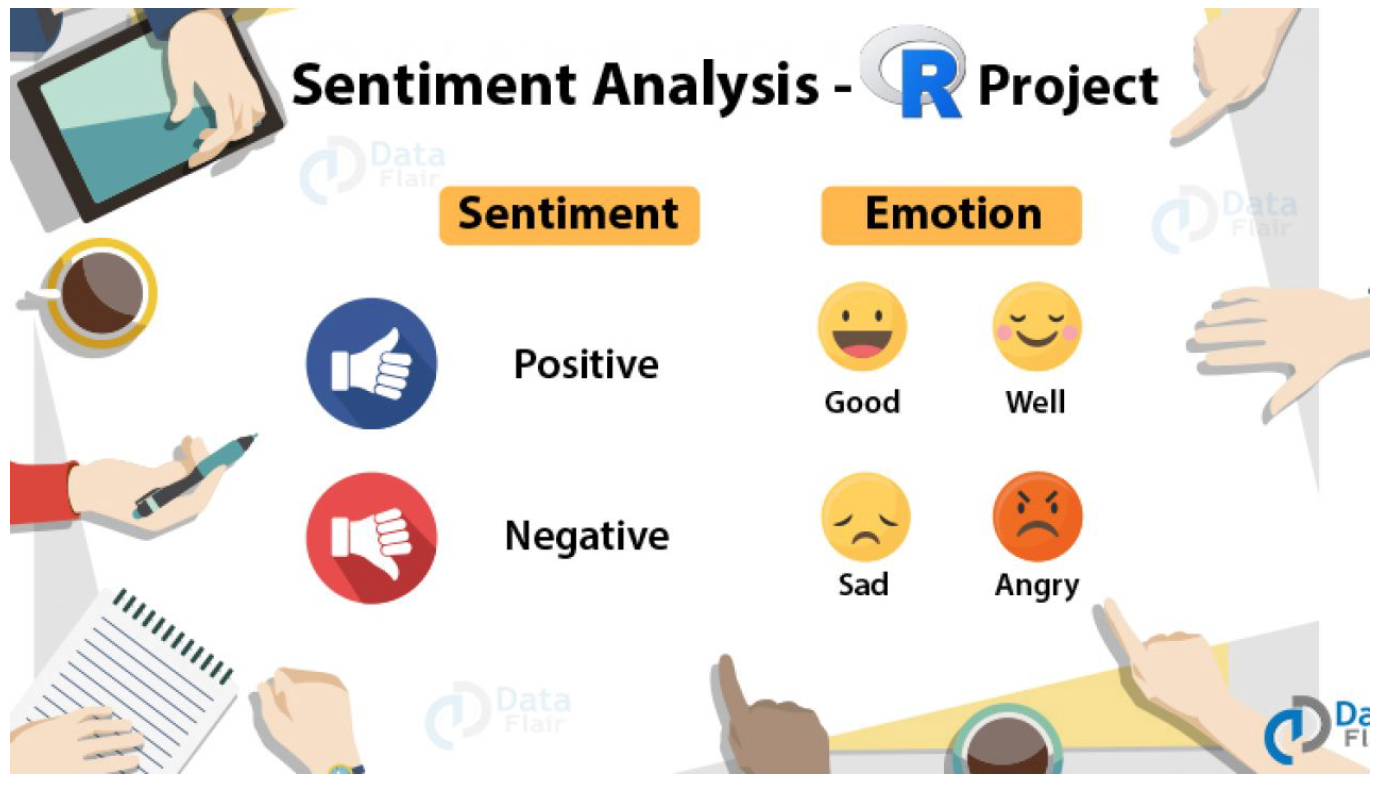 Sentiment Analysis - R Project

Data Flair

Data Flair

Sentiment

Emotion

Positive

Good

Well

Negative

Sad

Angry

Data Flair

Da Fl